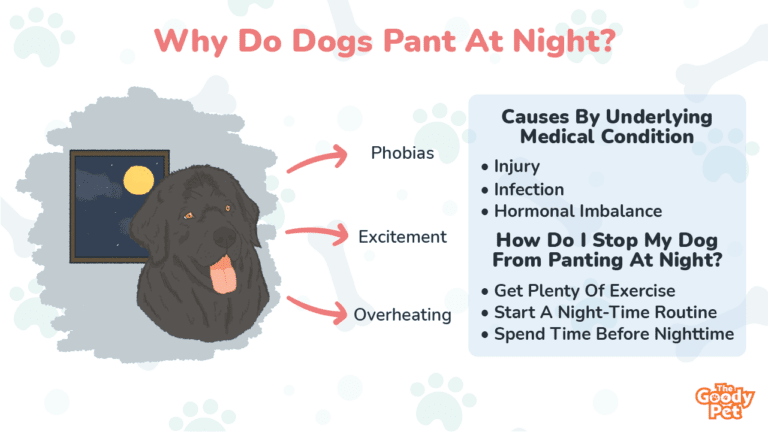 Why Do Dogs Pant At Night?

Phobias

Excitement

Overheating

Causes By Underlying Medical Condition

• Injury
• Infection
• Hormonal Imbalance

How Do I Stop My Dog From Panting At Night?

• Get Plenty Of Exercise
• Start A Night-Time Routine
• Spend Time Before Nighttime

The Goody Pet